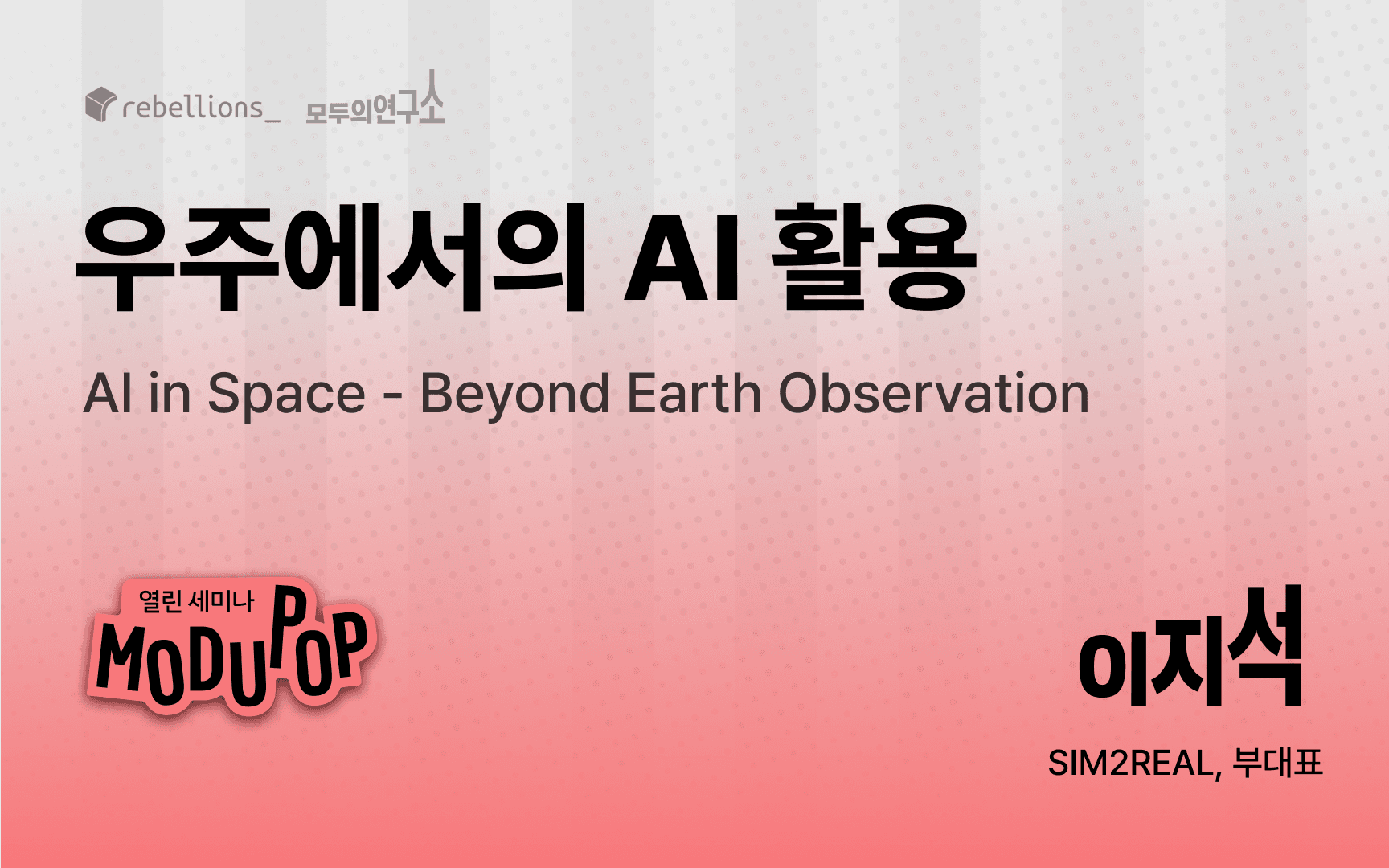 rebellions_ 모두의연구소

우주에서의 AI 활용

AI in Space - Beyond Earth Observation

열린 세미나
MODUPOP

이지석

SIM2REAL, 부대표